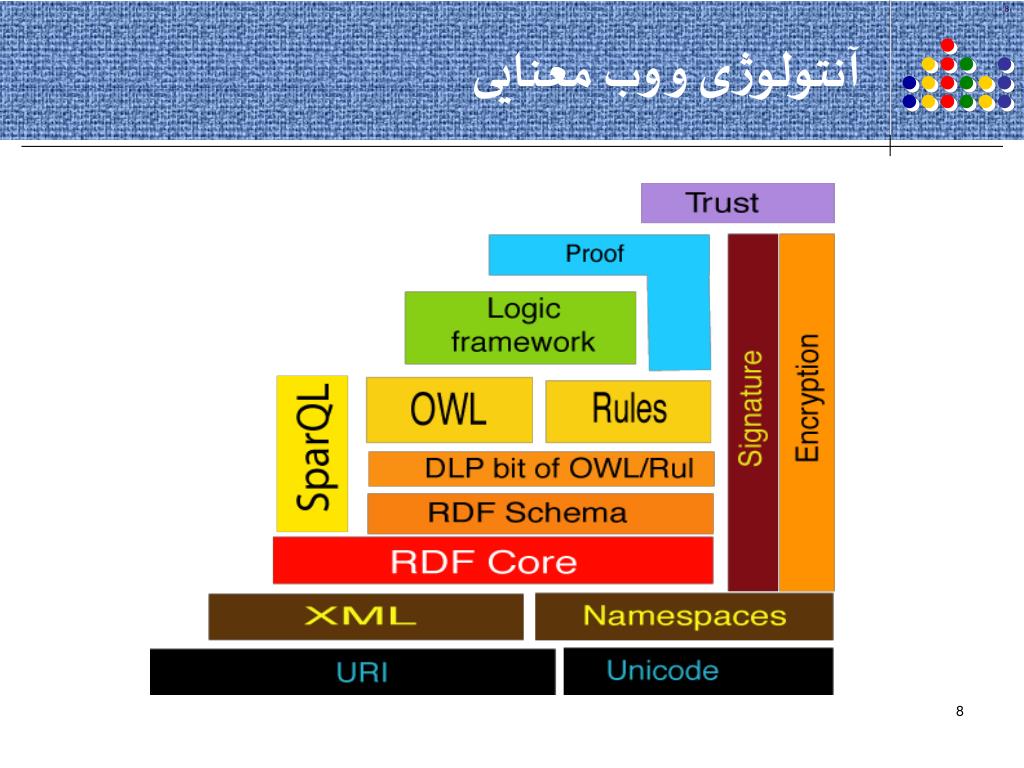 آنتولوژی ووب معنایی

Trust

Proof

Logic framework

SparQL

OWL

Rules

DLP bit of OWL/Rul

RDF Schema

RDF Core

Signature

Encryption

XML

Namespaces

URI

Unicode

8